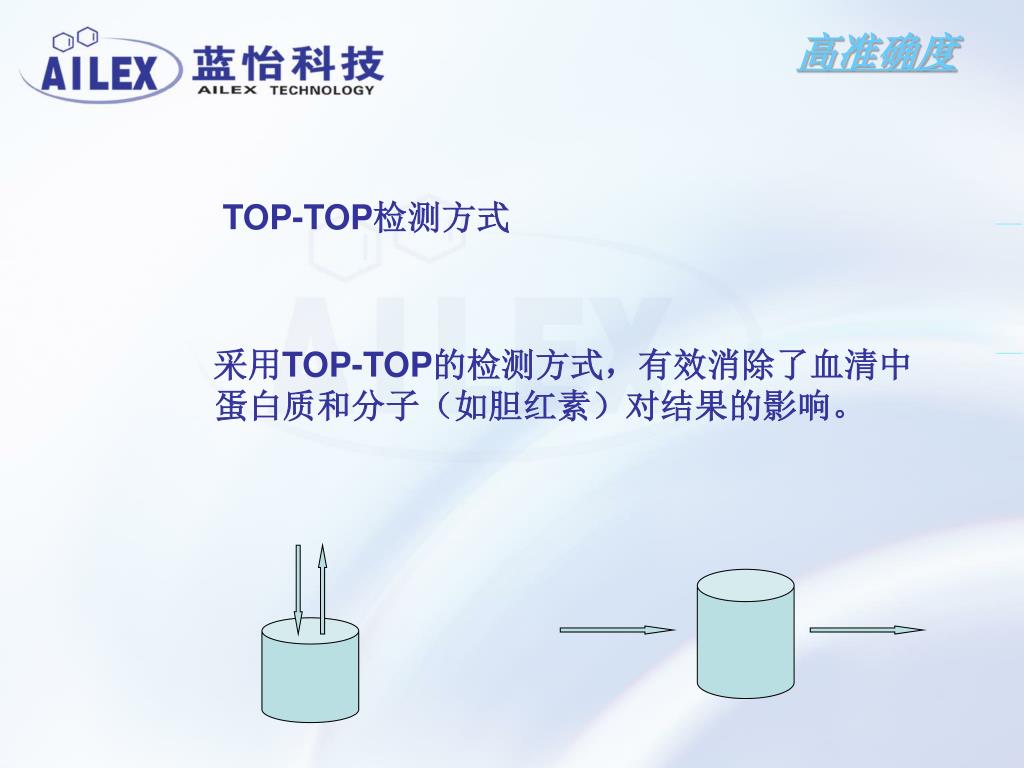 AILEX 蓝怡科技 AILEX TECHNOLOGY

高准确度

TOP-TOP检测方式

采用TOP-TOP的检测方式，有效消除了血清中蛋白质和分子（如胆红素）对结果的影响。